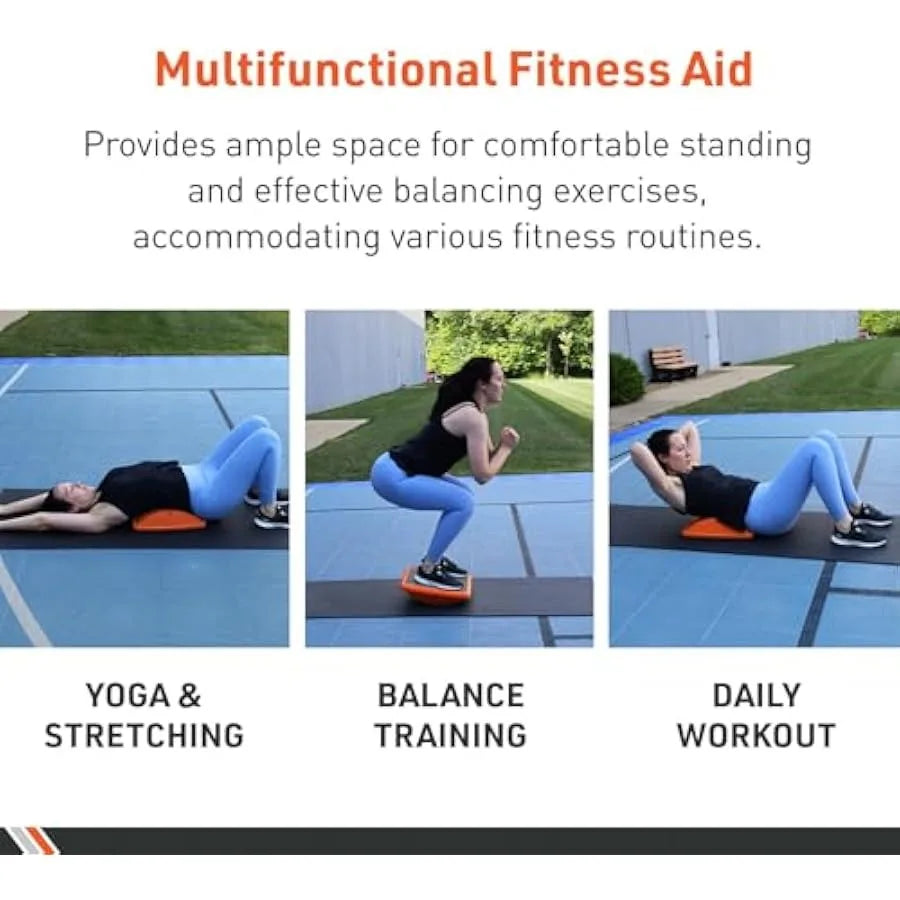 Multifunctional Fitness Aid

Provides ample space for comfortable standing and effective balancing exercises, accommodating various fitness routines.

YOGA & STRETCHING

BALANCE TRAINING

DAILY WORKOUT